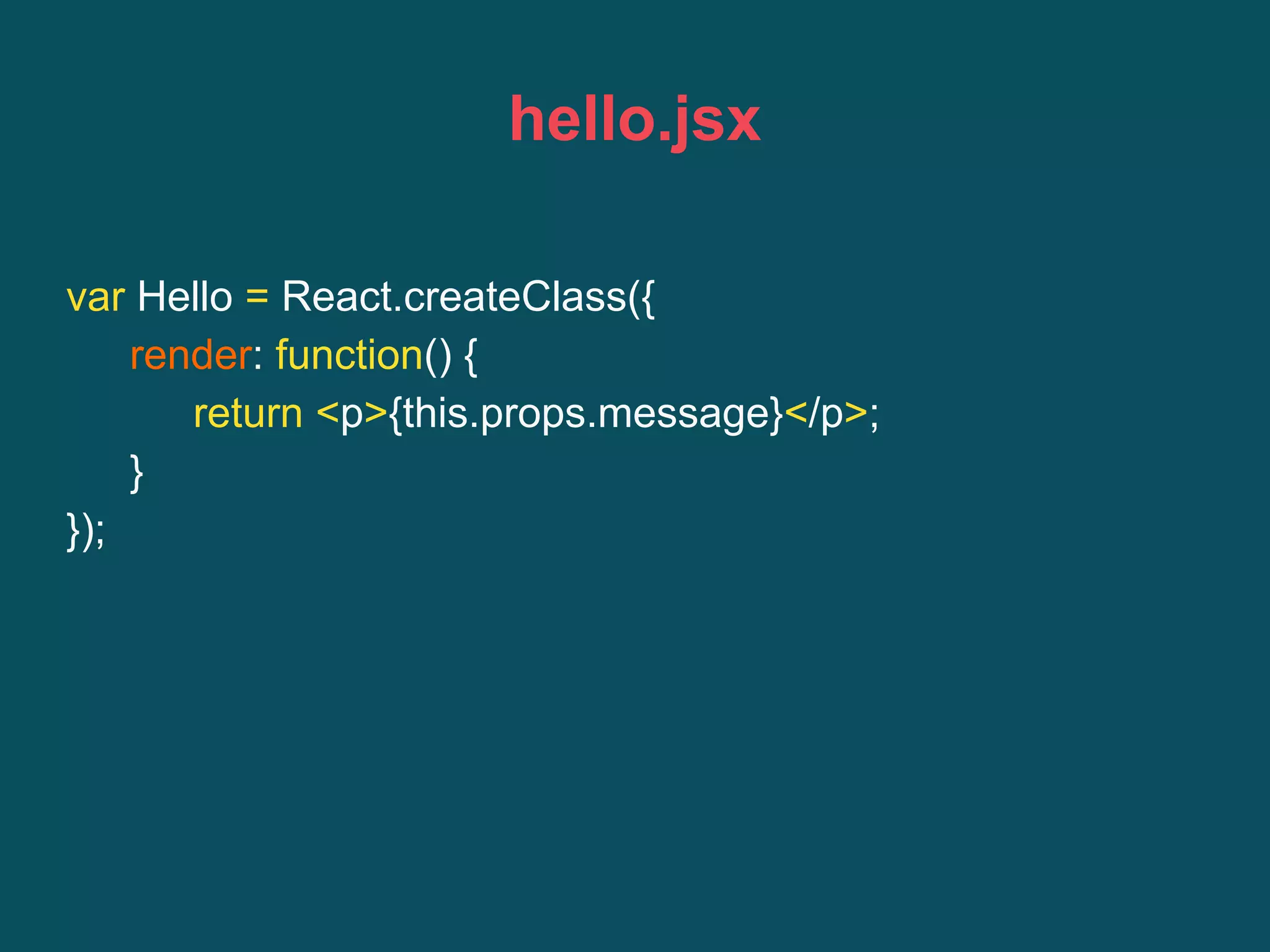 hello.jsx

var Hello = React.createClass({
render: function() {
return <p>{this.props.message}</p>;
}
});